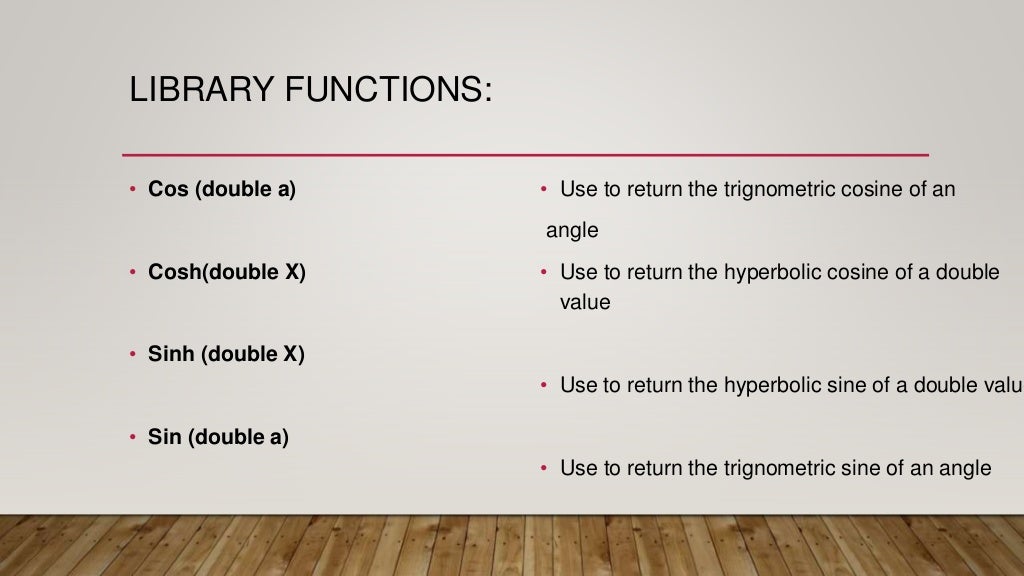 LIBRARY FUNCTIONS:

• Cos (double a)

• Cosh(double X)

• Sinh (double X)

• Sin (double a)

• Use to return the trignometric cosine of an angle

• Use to return the hyperbolic cosine of a double value

• Use to return the hyperbolic sine of a double valu

• Use to return the trignometric sine of an angle